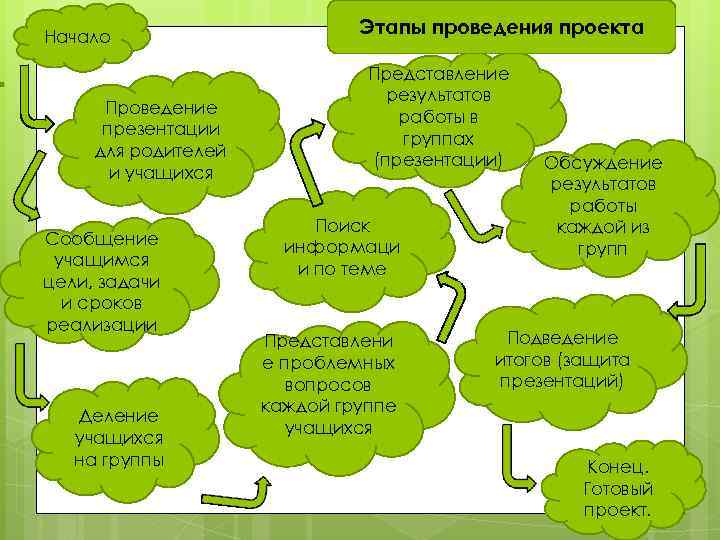 Этапы проведения проекта

Начало

Проведение презентации для родителей и учащихся

Сообщение учащимся цели, задачи и сроков реализации

Деление учащихся на группы

Представлени е проблемных вопросов каждой группе учащихся

Поиск информаци и по теме

Представление результатов работы в группах (презентации)

Обсуждение результатов работы каждой из групп

Подведение итогов (защита презентаций)

Конец. Готовый проект.